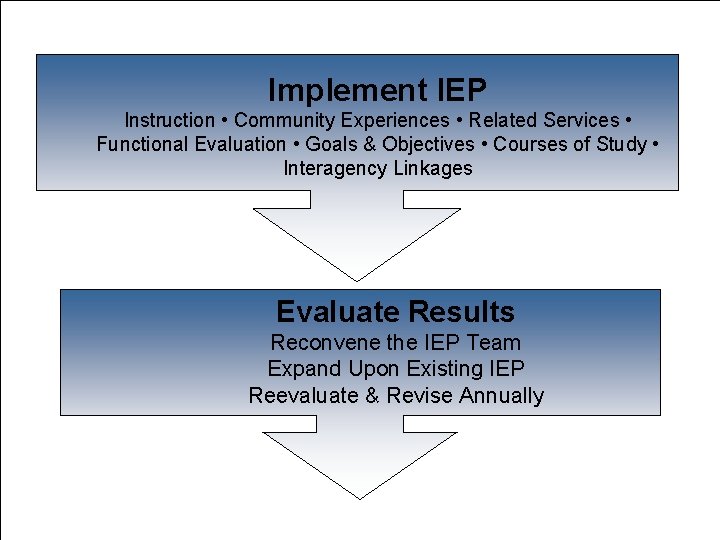 Implement IEP

Instruction • Community Experiences • Related Services • Functional Evaluation • Goals & Objectives • Courses of Study • Interagency Linkages

Evaluate Results

Reconvene the IEP Team
Expand Upon Existing IEP
Reevaluate & Revise Annually